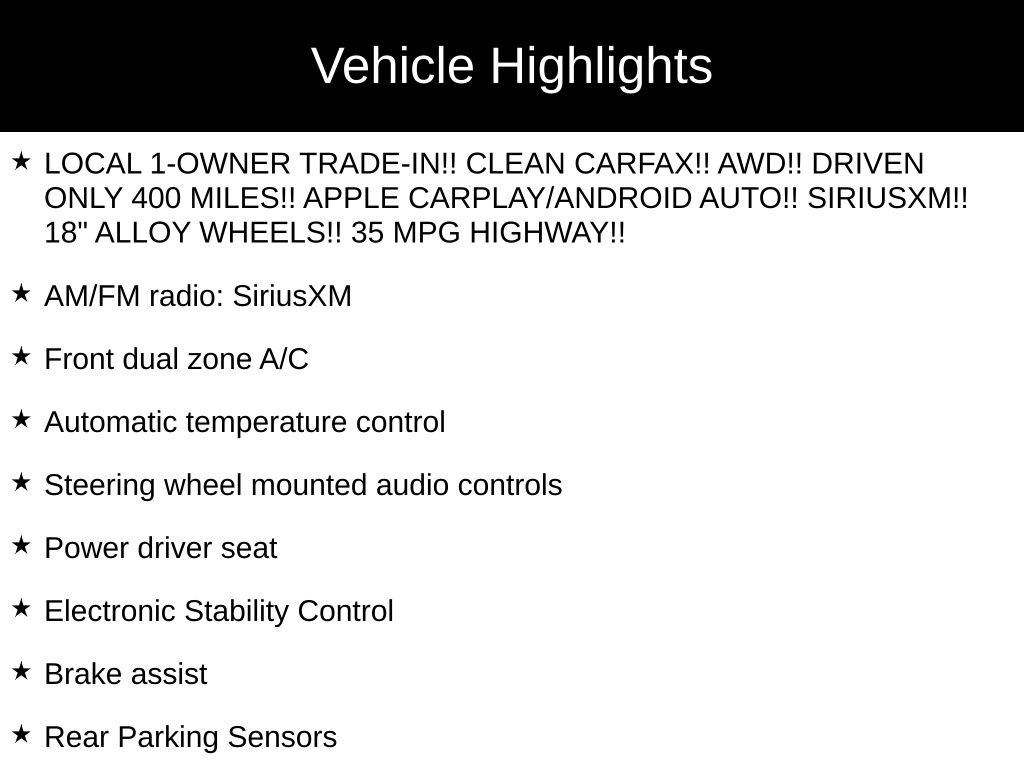 Vehicle Highlights

★ LOCAL 1-OWNER TRADE-IN!! CLEAN CARFAX!! AWD!! DRIVEN ONLY 400 MILES!! APPLE CARPLAY/ANDROID AUTO!! SIRIUSXM!! 18" ALLOY WHEELS!! 35 MPG HIGHWAY!!

★ AM/FM radio: SiriusXM

★ Front dual zone A/C

★ Automatic temperature control

★ Steering wheel mounted audio controls

★ Power driver seat

★ Electronic Stability Control

★ Brake assist

★ Rear Parking Sensors